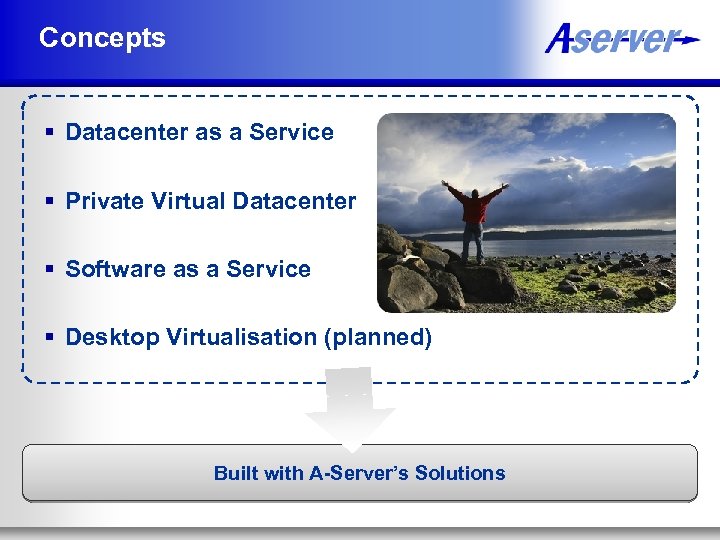 Concepts

Aserver

▪ Datacenter as a Service

▪ Private Virtual Datacenter

▪ Software as a Service

▪ Desktop Virtualisation (planned)

Built with A-Server's Solutions